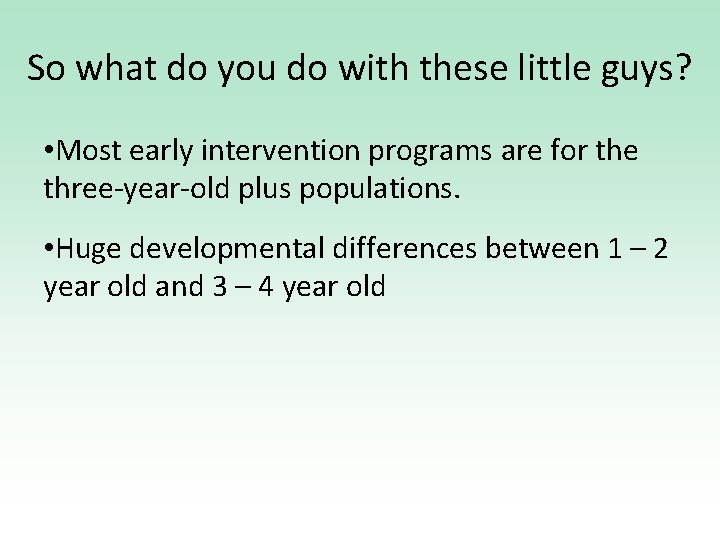 So what do you do with these little guys?

•Most early intervention programs are for the three-year-old plus populations.

•Huge developmental differences between 1 – 2 year old and 3 – 4 year old